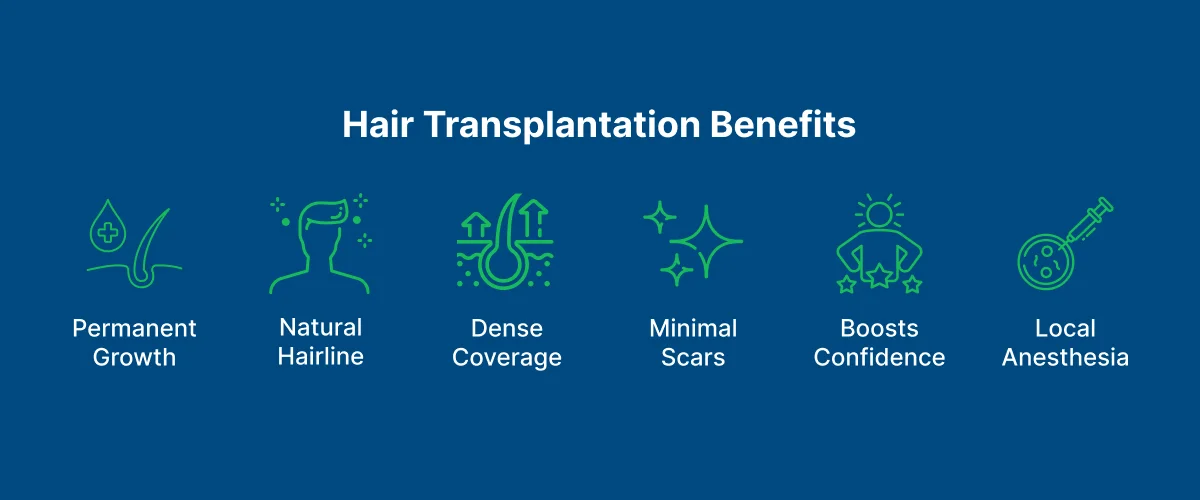 Hair Transplantation Benefits

Permanent Growth

Natural Hairline

Dense Coverage

Minimal Scars

Boosts Confidence

Local Anesthesia